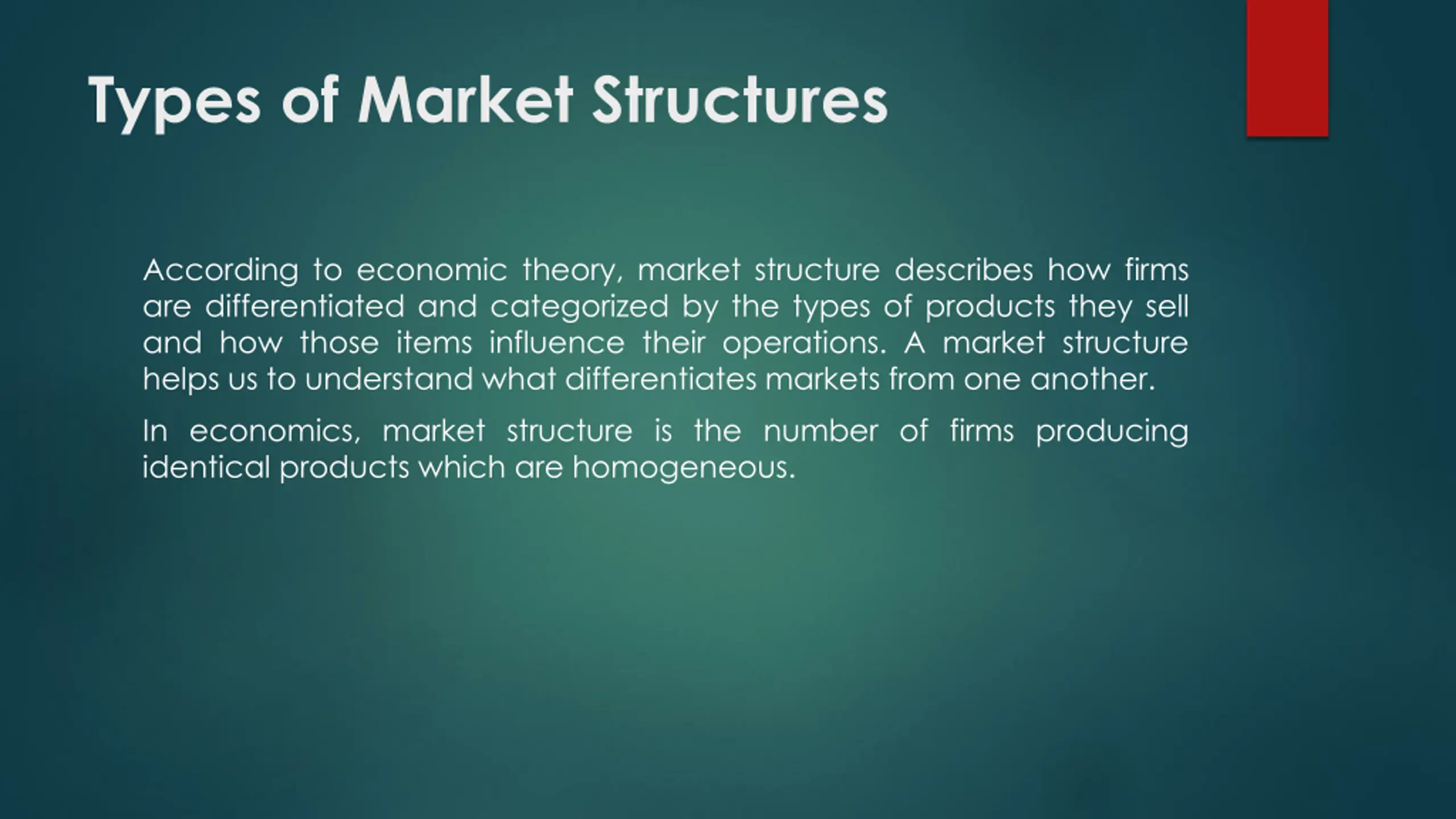 Types of Market Structures

According to economic theory, market structure describes how firms are differentiated and categorized by the types of products they sell and how those items influence their operations. A market structure helps us to understand what differentiates markets from one another.

In economics, market structure is the number of firms producing identical products which are homogeneous.